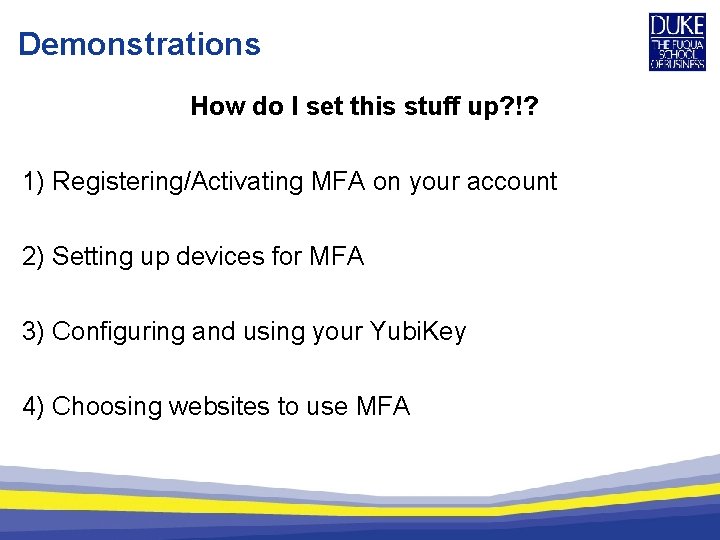 Demonstrations

DUKE
THE FUQUA SCHOOL OF BUSINESS

How do I set this stuff up?!?

1) Registering/Activating MFA on your account

2) Setting up devices for MFA

3) Configuring and using your YubiKey

4) Choosing websites to use MFA